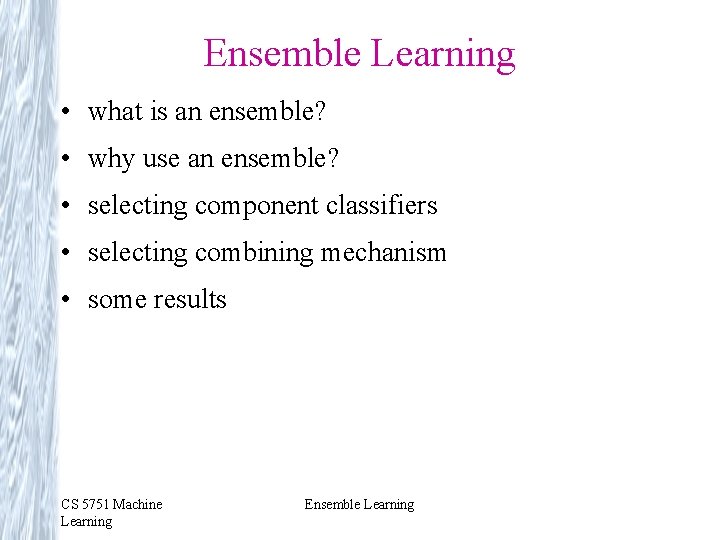 Ensemble Learning

• what is an ensemble?
• why use an ensemble?
• selecting component classifiers
• selecting combining mechanism
• some results

CS 5751 Machine Learning

Ensemble Learning